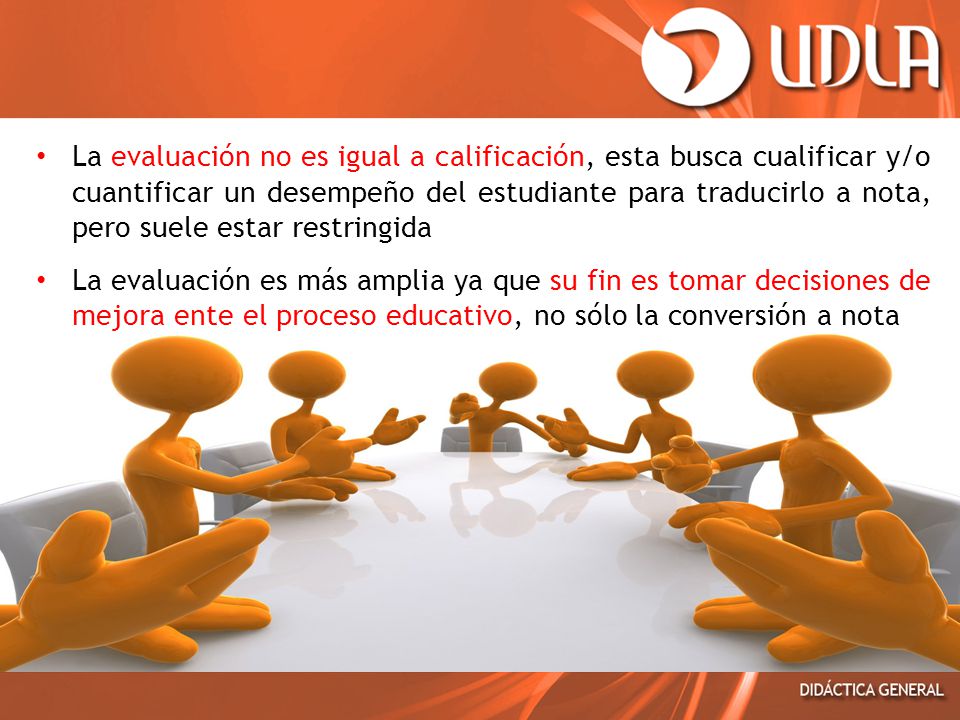 UDLA

• La evaluación no es igual a calificación, esta busca cualificar y/o cuantificar un desempeño del estudiante para traducirlo a nota, pero suele estar restringida

• La evaluación es más amplia ya que su fin es tomar decisiones de mejora ente el proceso educativo, no sólo la conversión a nota

DIDÁCTICA GENERAL